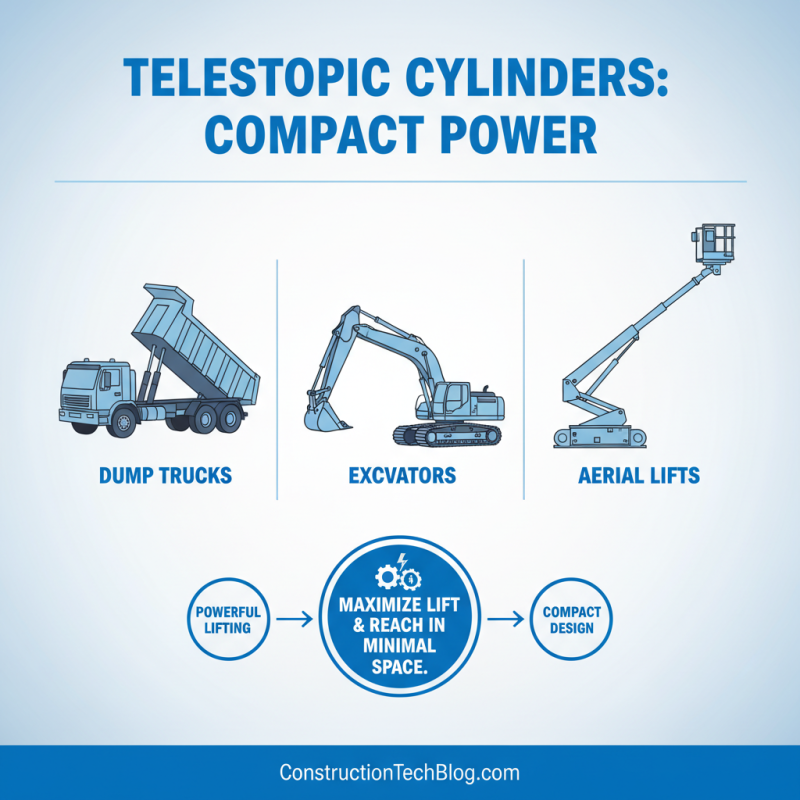 TELESTOPIC CYLINDERS: COMPACT POWER

DUMP TRUCKS

EXCVATORS

AERIAL LIFTS

POWERFUL LIFTING

MAXIMIZE LIFT & REACH IN MINIMAL SPACE.

COMPACT DESIGN

ConstructionTechBlog.com